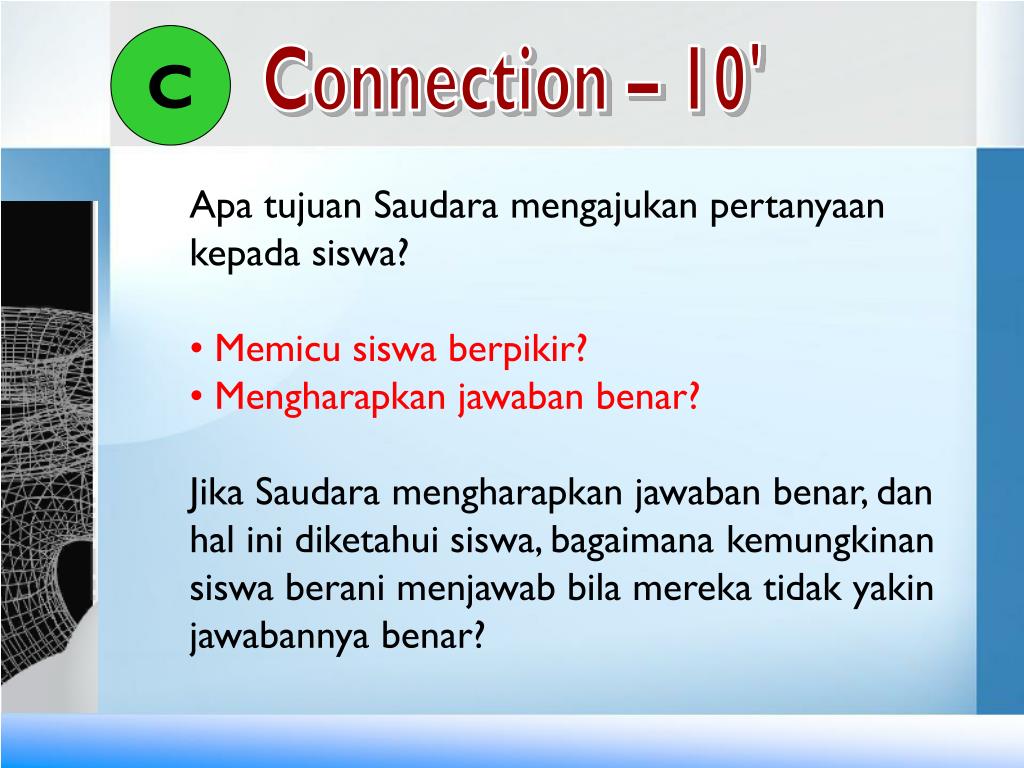 C

Connection – 10'

Apa tujuan Saudara mengajukan pertanyaan kepada siswa?

• Memicu siswa berpikir?
• Mengharapkan jawaban benar?

Jika Saudara mengharapkan jawaban benar, dan hal ini diketahui siswa, bagaimana kemungkinan siswa berani menjawab bila mereka tidak yakin jawabannya benar?